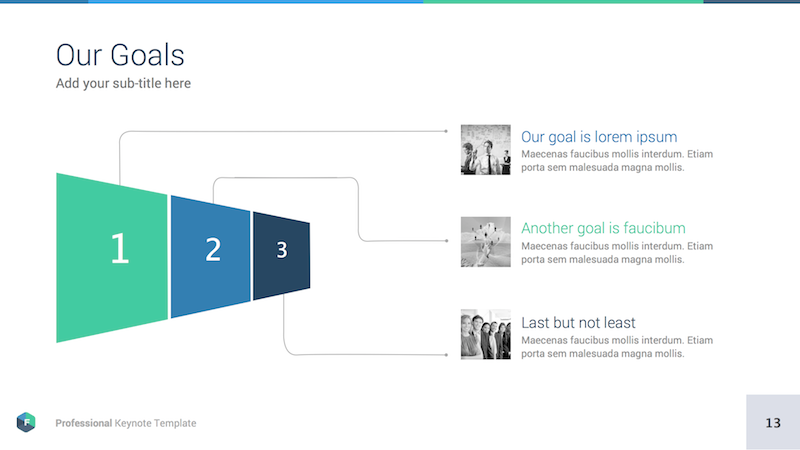 Our Goals
Add your sub-title here

1
2
3

Our goal is lorem ipsum
Maecenas faucibus mollis interdum. Etiam porta sem malesuada magna mollis.

Another goal is faucibum
Maecenas faucibus mollis interdum. Etiam porta sem malesuada magna mollis.

Last but not least
Maecenas faucibus mollis interdum. Etiam porta sem malesuada magna mollis.

F
Professional Keynote Template

13